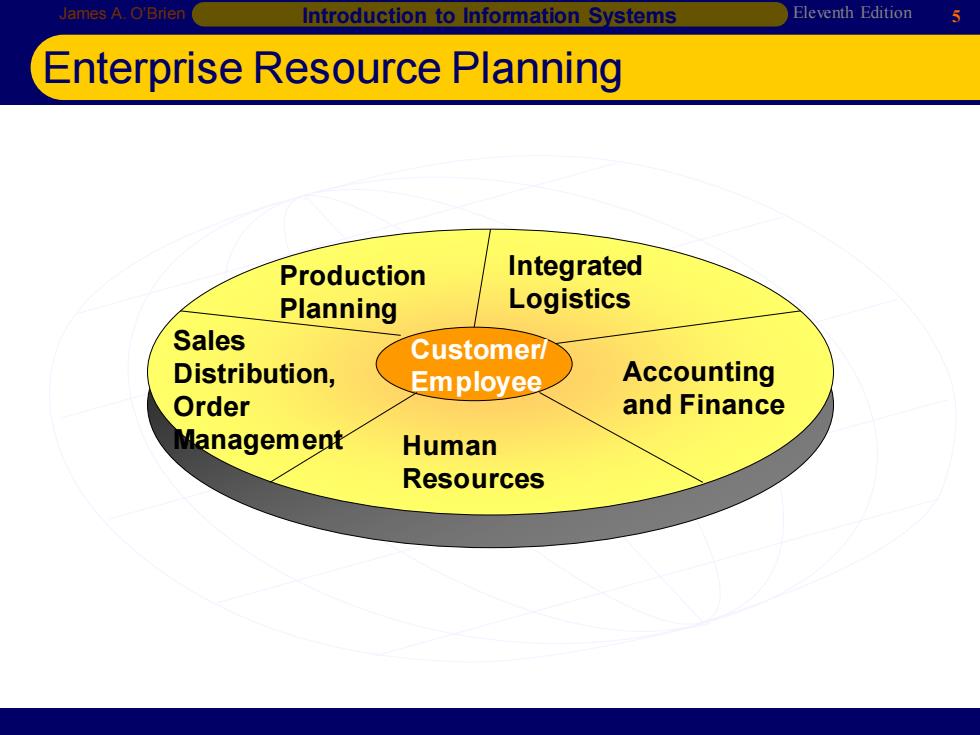 James A. O'Brien Introduction to Information Systems Eleventh Edition 5

Enterprise Resource Planning

Production Planning

Integrated Logistics

Sales Distribution, Order Management

Customer/ Employee

Accounting and Finance

Human Resources